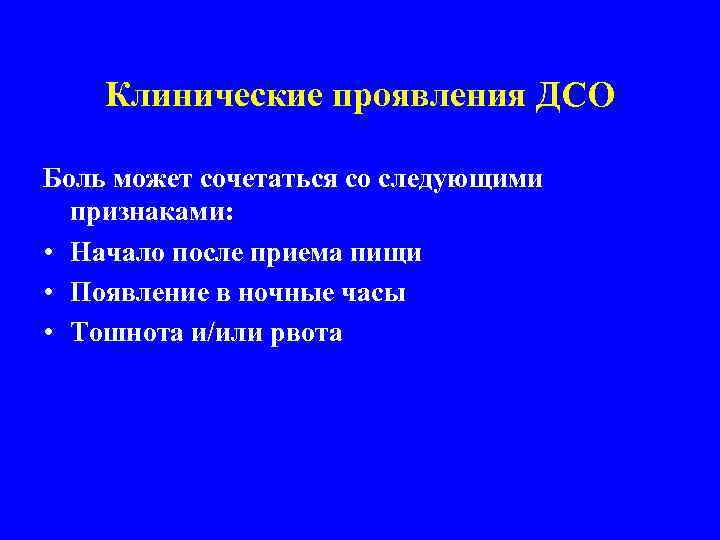 Клинические проявления ДСО

Боль может сочетаться со следующими признаками:

• Начало после приема пищи
• Появление в ночные часы
• Тошнота и/или рвота